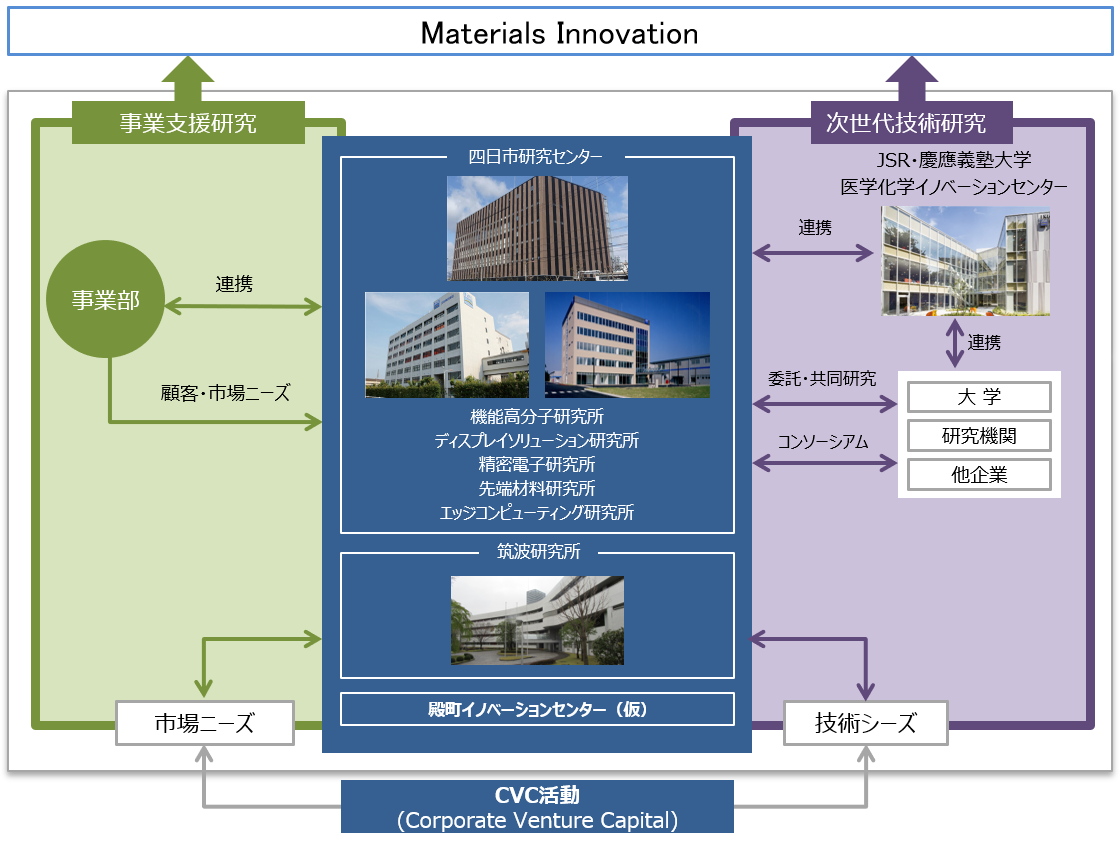 Materials Innovation

事業支援研究

事業部

連携

顧客・市場ニーズ

市場ニーズ

四日市研究センター

機能高分子研究所
ディスプレイソリューション研究所
精密電子研究所
先端材料研究所
エッジコンピューティング研究所

筑波研究所

殿町イノベーションセンター（仮）

次世代技術研究

JSR・慶應義塾大学
医学化学イノベーションセンター

連携

連携

委託・共同研究

コンソーシアム

大 学

研究機関

他企業

技術シーズ

CVC活動
(Corporate Venture Capital)